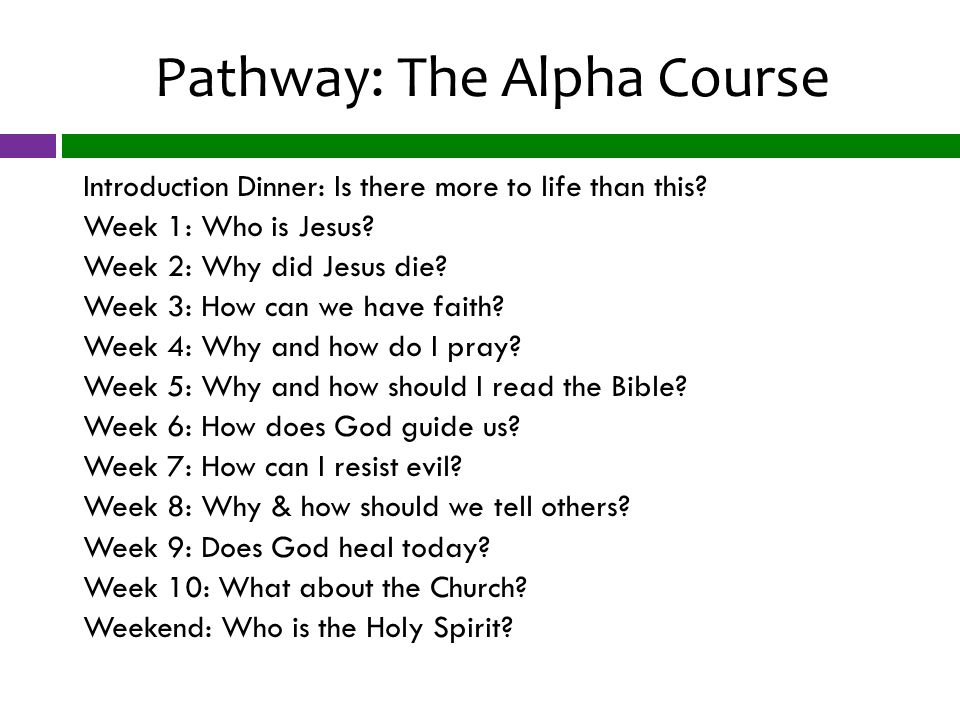 Pathway: The Alpha Course

Introduction Dinner: Is there more to life than this?
Week 1: Who is Jesus?
Week 2: Why did Jesus die?
Week 3: How can we have faith?
Week 4: Why and how do I pray?
Week 5: Why and how should I read the Bible?
Week 6: How does God guide us?
Week 7: How can I resist evil?
Week 8: Why & how should we tell others?
Week 9: Does God heal today?
Week 10: What about the Church?
Weekend: Who is the Holy Spirit?